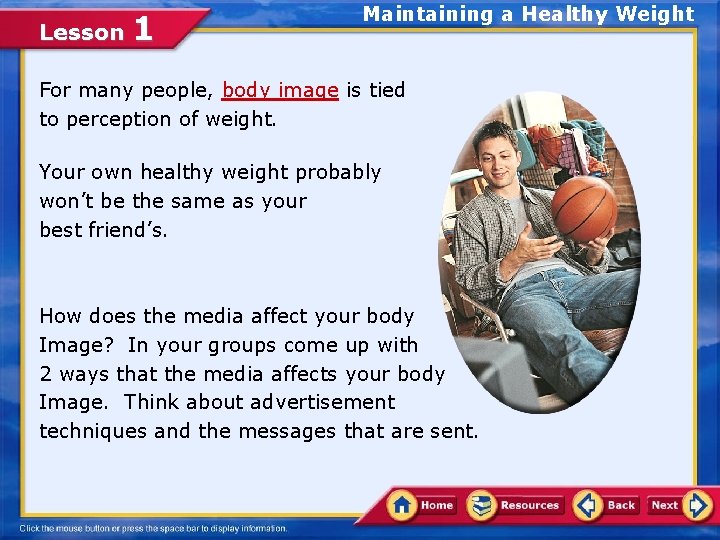 Lesson 1

Maintaining a Healthy Weight

For many people, body image is tied to perception of weight.

Your own healthy weight probably won't be the same as your best friend's.

How does the media affect your body Image? In your groups come up with 2 ways that the media affects your body Image. Think about advertisement techniques and the messages that are sent.

Home Resources Back Next

Click the mouse button or press the space bar to display information.